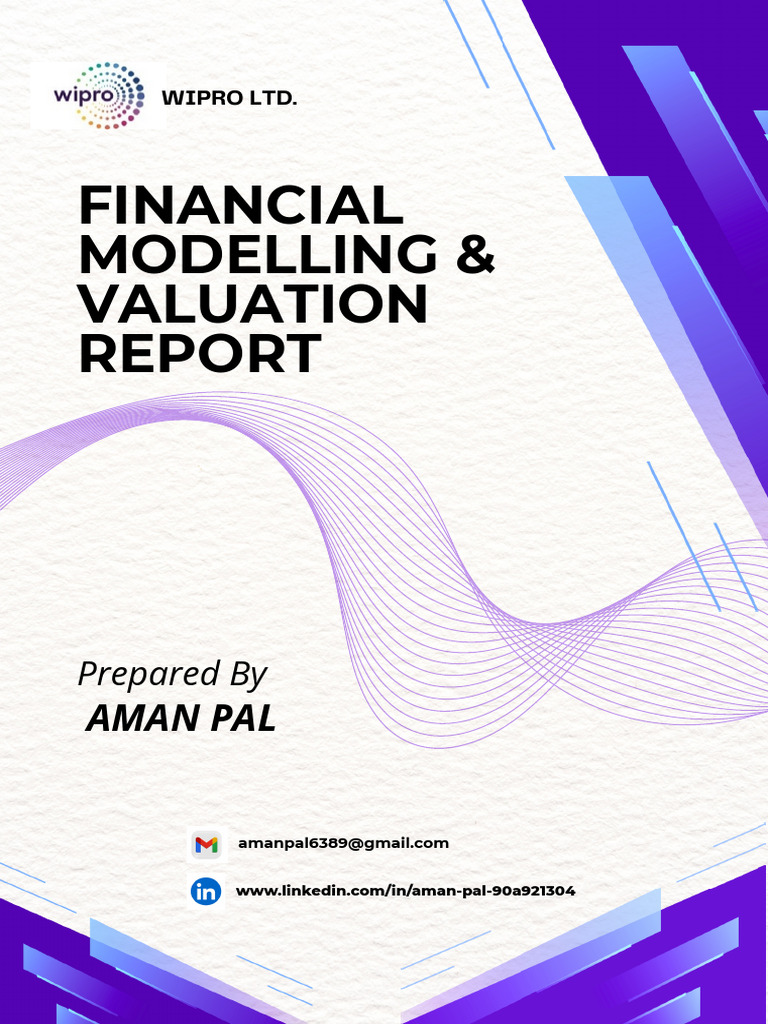 wipro WIPRO LTD.

FINANCIAL MODELLING & VALUATION REPORT

Prepared By
AMAN PAL

amanpal6389@gmail.com

in www.linkedin.com/in/aman-pal-90a921304